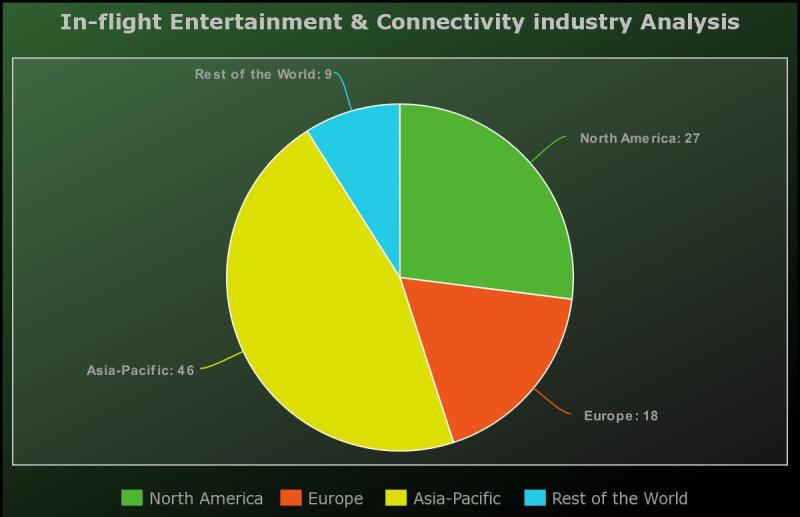 In-flight Entertainment & Connectivity industry Analysis

Rest of the World: 9

North America: 27

Asia-Pacific: 46

Europe: 18

North America Europe Asia-Pacific Rest of the World